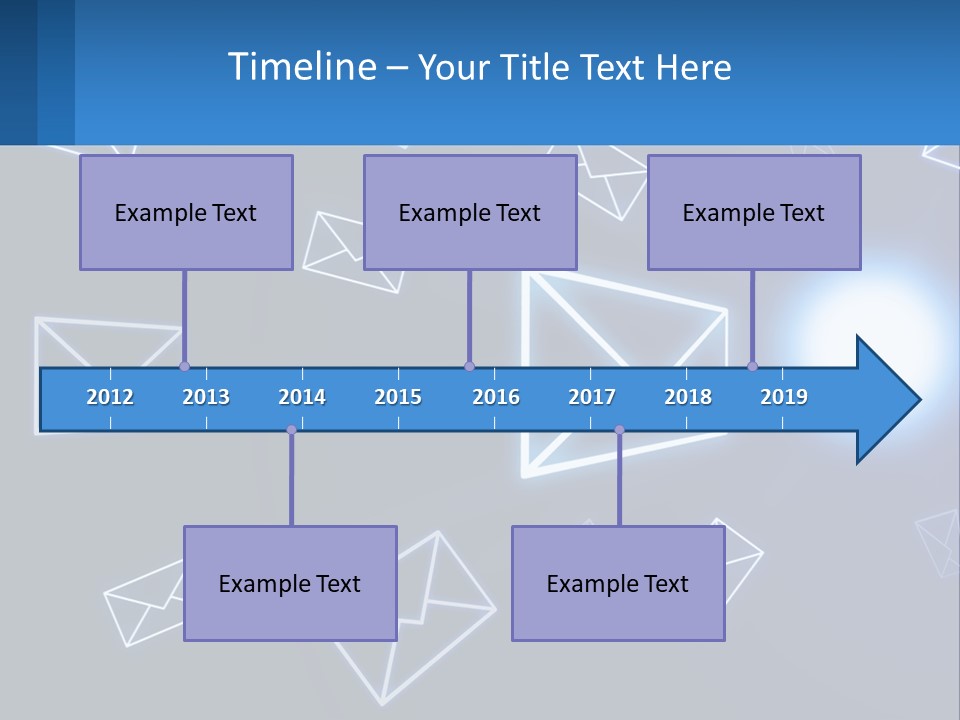 Timeline – Your Title Text Here

Example Text

Example Text

Example Text

2012 2013 2014 2015 2016 2017 2018 2019

Example Text

Example Text